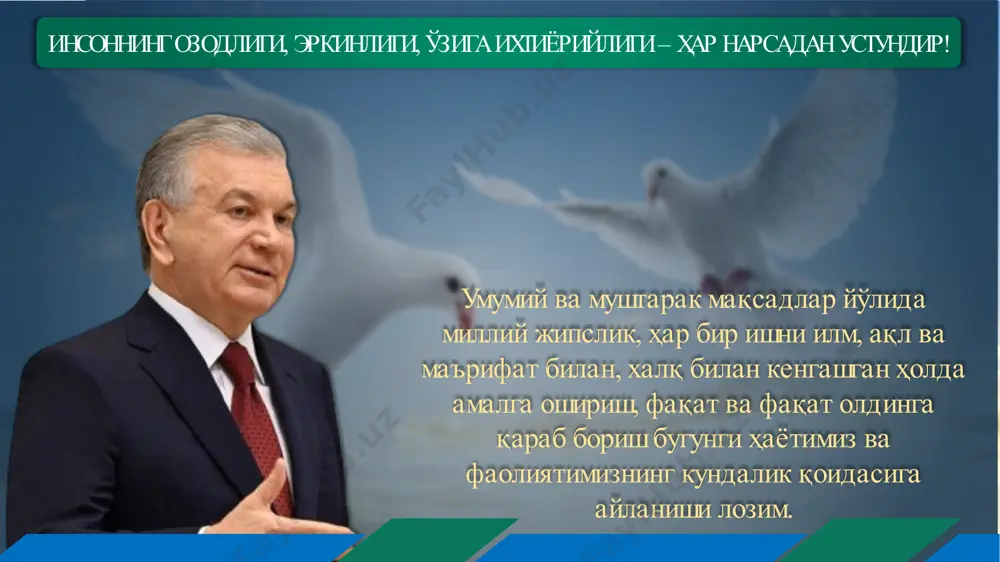 ИНСОННИНГ ОЗОДЛИГИ, ЭРКИНЛИГИ, ЎЗИГА ИХТИЁРИЙЛИГИ – ҲАР НАРСАДАН УСТУНДИР!

FaylHub.uz

Умумий ва муштарак мақсадлар йўлида миллий жипслик, ҳар бир ишни илм, ақл ва маърифат билан, халқ билан кенгашган ҳолда амалга ошириш, фақат ва фақат олдинга қараб бориш бугунги ҳаётимиз ва фаолиятимизнинг кундалик қоидасига айланиши лозим.